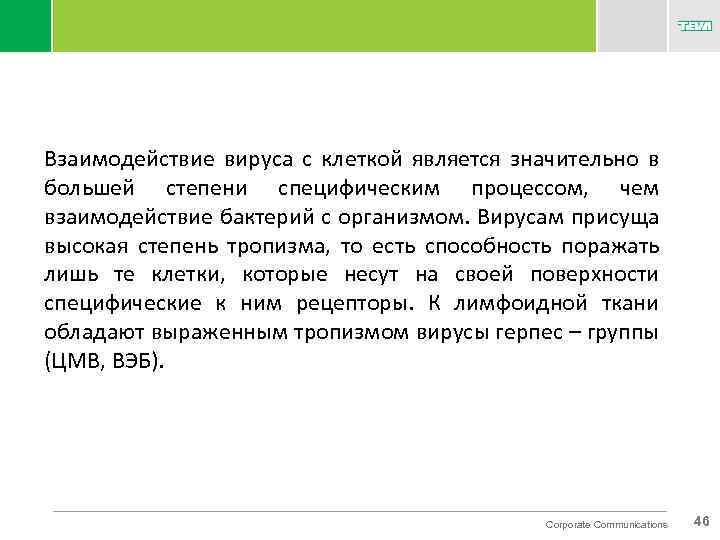 TEVA

Взаимодействие вируса с клеткой является значительно в большей степени специфическим процессом, чем взаимодействие бактерий с организмом. Вирусам присуща высокая степень тропизма, то есть способность поражать лишь те клетки, которые несут на своей поверхности специфические к ним рецепторы. К лимфоидной ткани обладают выраженным тропизмом вирусы герпес – группы (ЦМВ, ВЭБ).

Corporate Communications 46